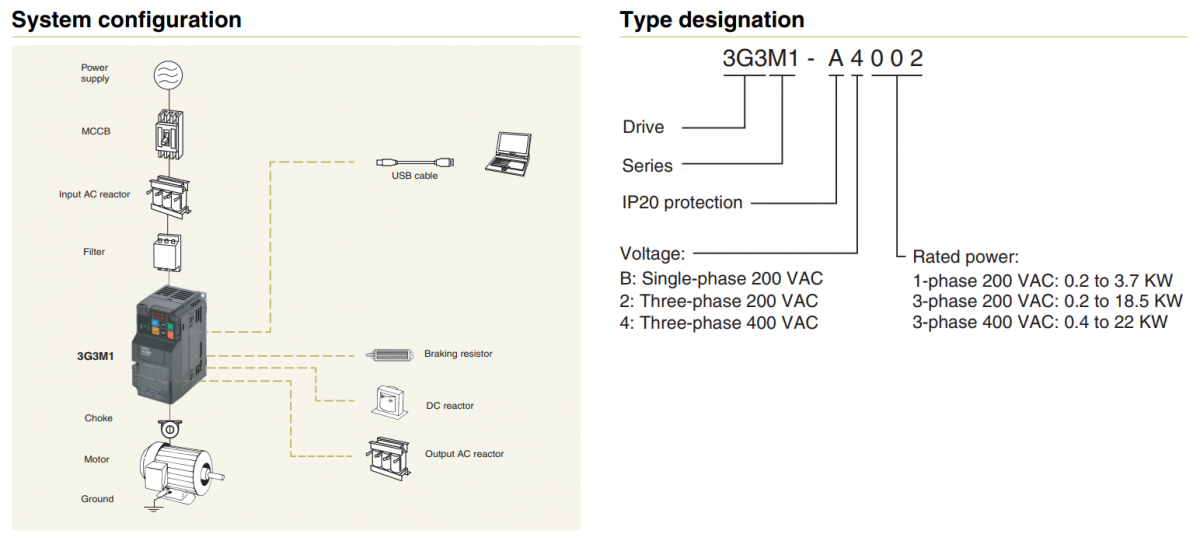 System configuration

Power supply

MCCB

Input AC reactor

Filter

3G3M1

Choke

Motor

Ground

USB cable

Braking resistor

DC reactor

Output AC reactor

Type designation

3G3M1 - A 4 0 0 2

Drive

Series

IP20 protection

Voltage:
B: Single-phase 200 VAC
2: Three-phase 200 VAC
4: Three-phase 400 VAC

Rated power:
1-phase 200 VAC: 0.2 to 3.7 KW
3-phase 200 VAC: 0.2 to 18.5 KW
3-phase 400 VAC: 0.4 to 22 KW